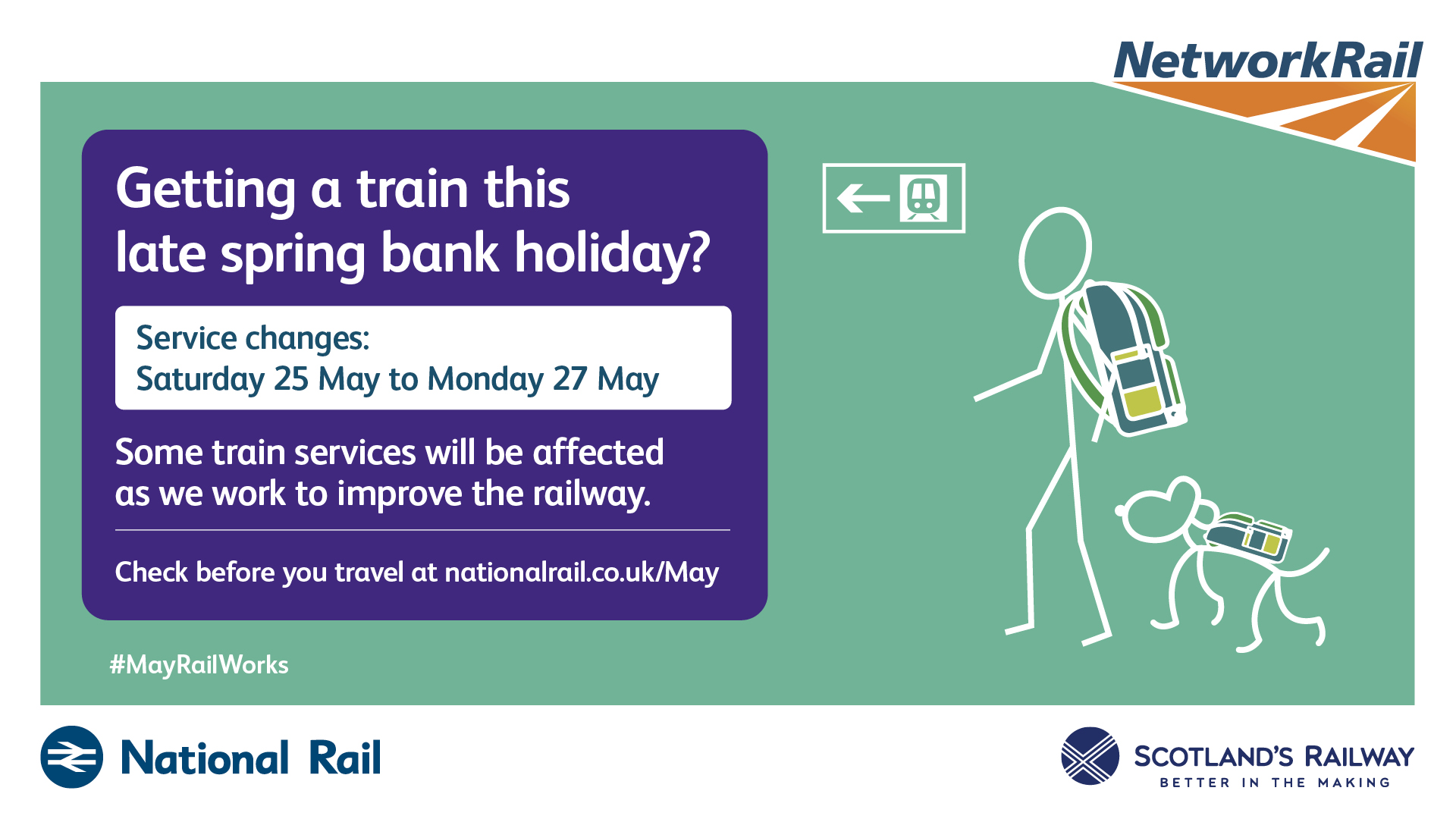 NetworkRail

Getting a train this late spring bank holiday?

Service changes:
Saturday 25 May to Monday 27 May

Some train services will be affected as we work to improve the railway.

Check before you travel at nationalrail.co.uk/May

#MayRailWorks

National Rail

SCOTLAND'S RAILWAY
BETTER IN THE MAKING